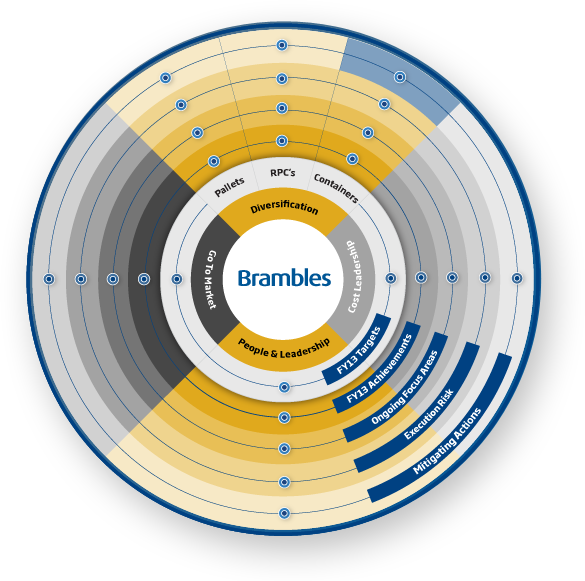 Pallets
RPC's
Containers
Diversification
Go To Market
Brambles
Cost Leadership
People & Leadership
FY13 Targets
FY13 Achievements
Ongoing Focus Areas
Execution Risk
Mitigating Actions